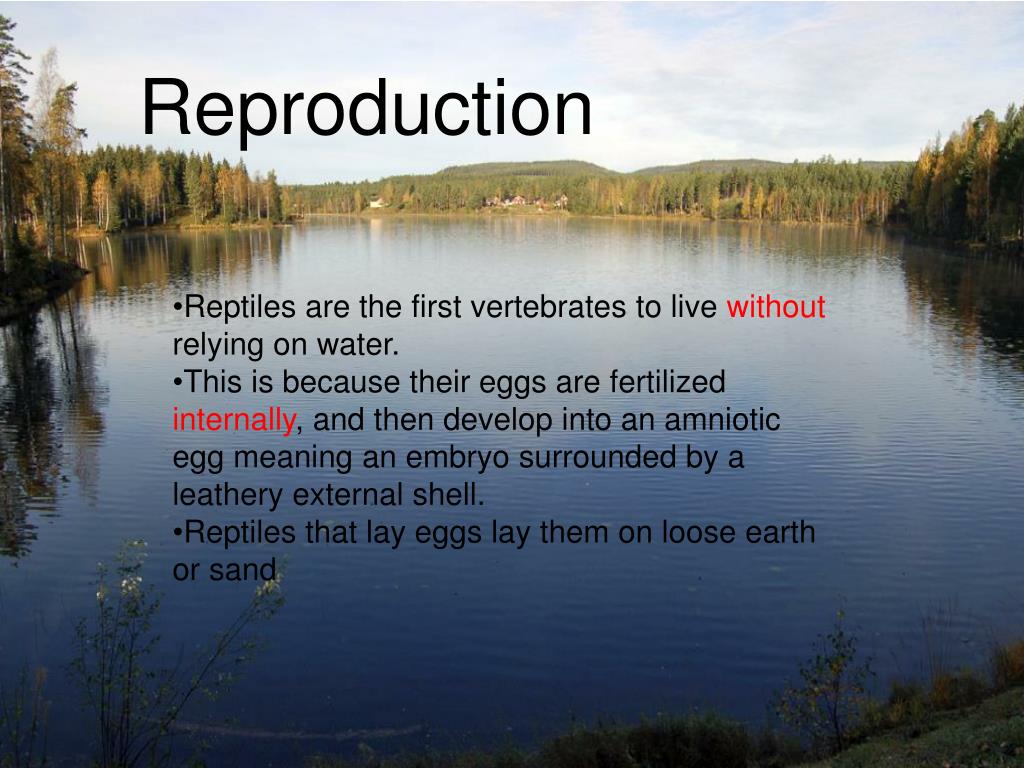 Reproduction

•Reptiles are the first vertebrates to live without relying on water.
•This is because their eggs are fertilized internally, and then develop into an amniotic egg meaning an embryo surrounded by a leathery external shell.
•Reptiles that lay eggs lay them on loose earth or sand